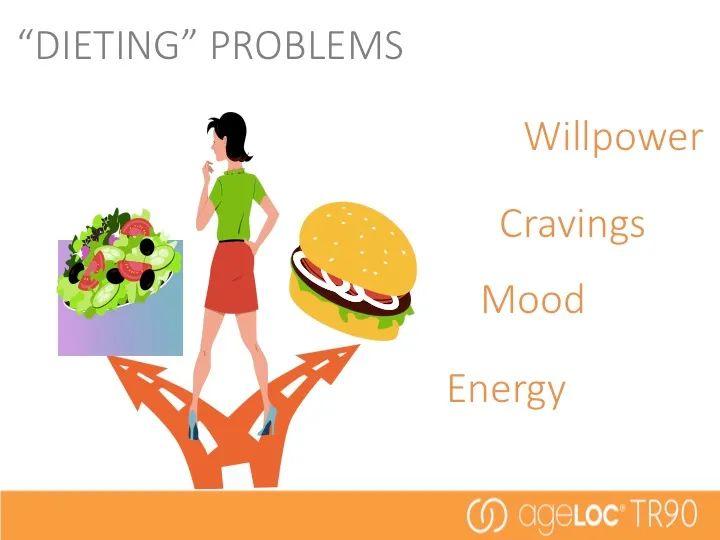 “DIETING” PROBLEMS

Willpower

Cravings

Mood

Energy

ageLOC® TR90